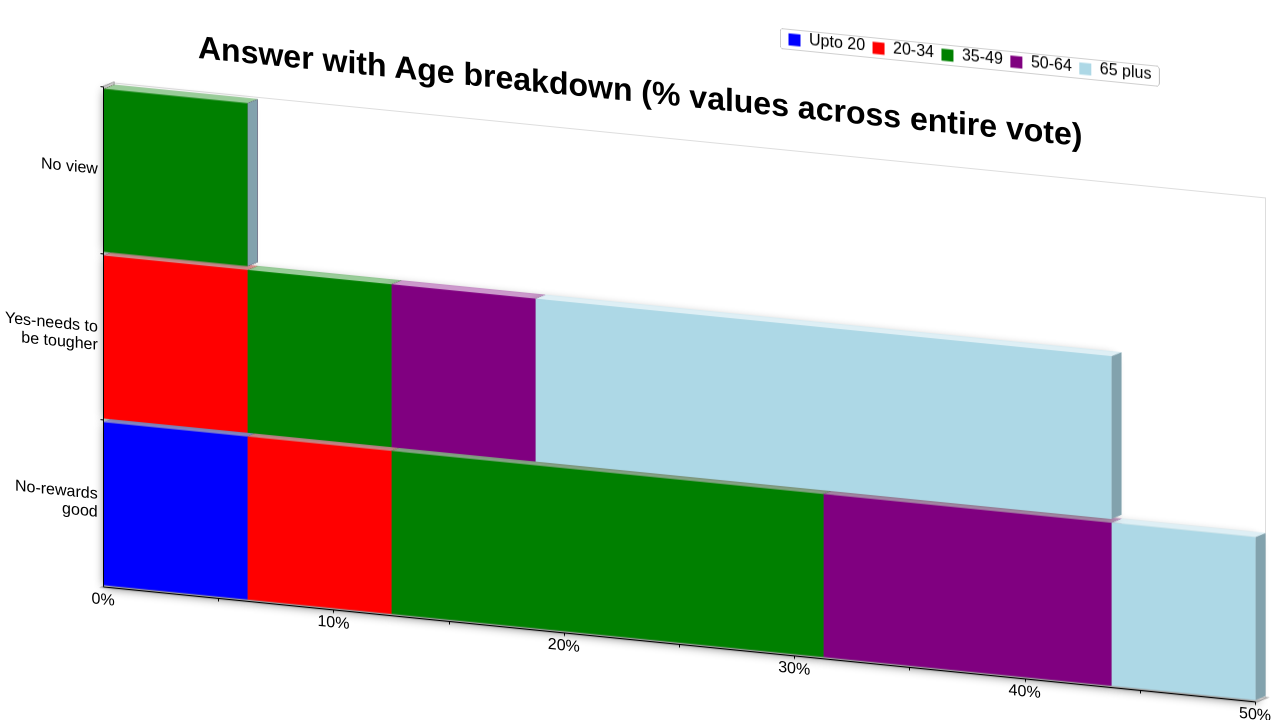 Answer with Age breakdown (% values across entire vote)

Upto 20
20-34
35-49
50-64
65 plus

No view
Yes-needs to be tougher
No-rewards good

0%
10%
20%
30%
40%
50%